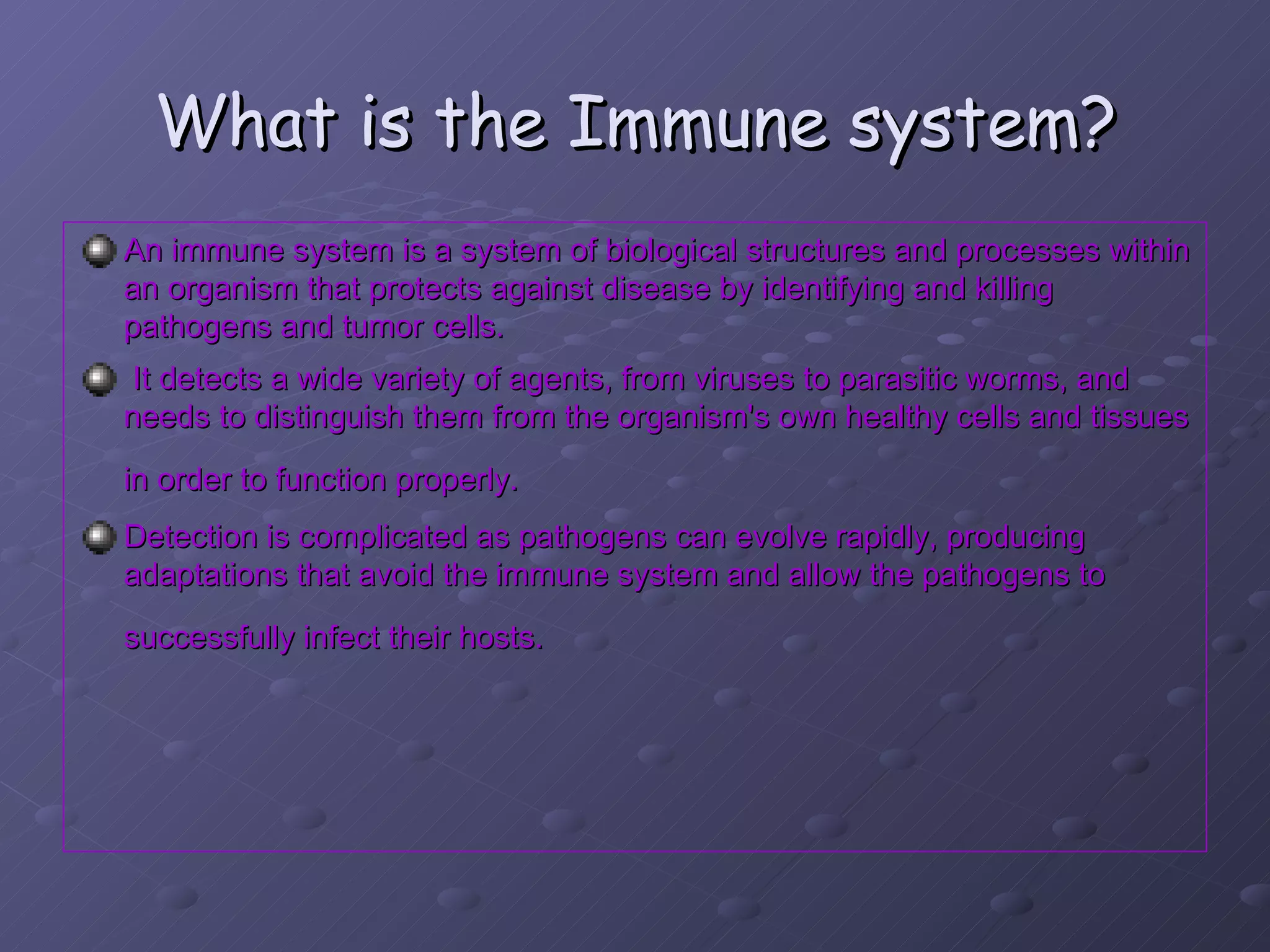 What is the Immune system?

An immune system is a system of biological structures and processes within an organism that protects against disease by identifying and killing pathogens and tumor cells.

It detects a wide variety of agents, from viruses to parasitic worms, and needs to distinguish them from the organism's own healthy cells and tissues in order to function properly.

Detection is complicated as pathogens can evolve rapidly, producing adaptations that avoid the immune system and allow the pathogens to successfully infect their hosts.